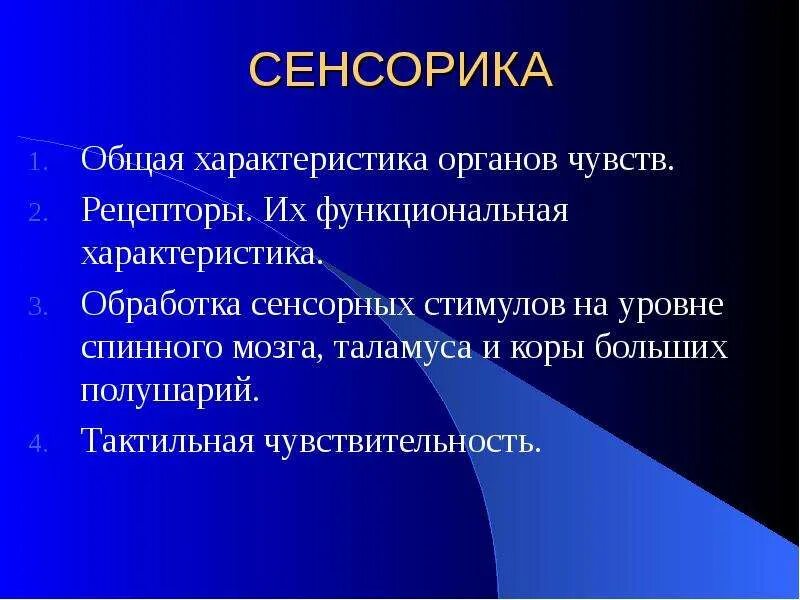 СЕНСОРИКА

1. Общая характеристика органов чувств.
2. Рецепторы. Их функциональная характеристика.
3. Обработка сенсорных стимулов на уровне спинного мозга, таламуса и коры больших полушарий.
4. Тактильная чувствительность.